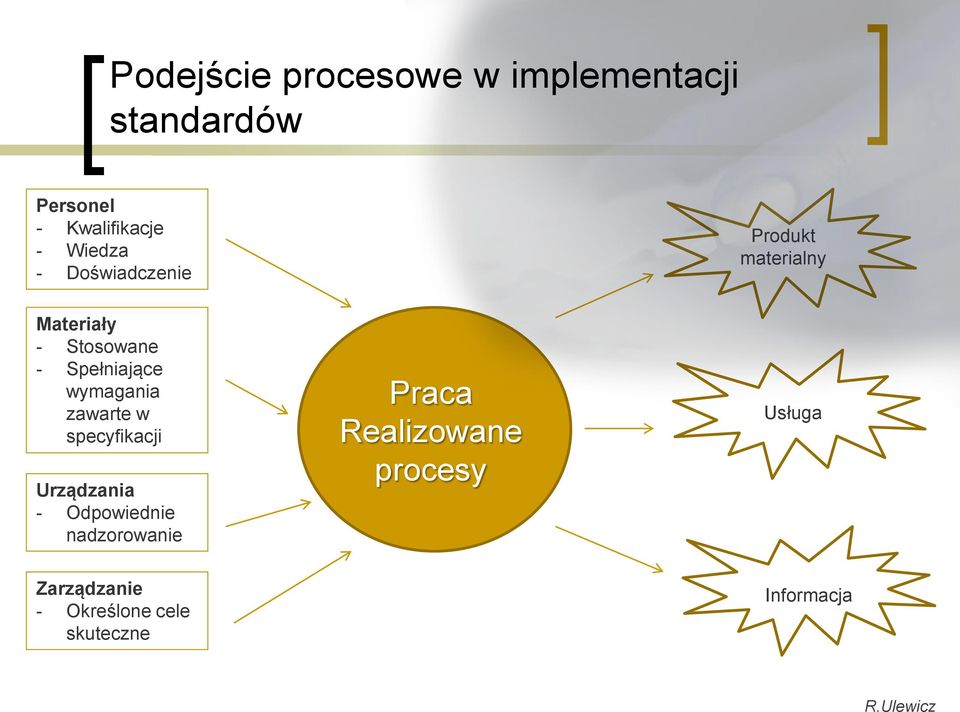 Podejście procesowe w implementacji standardów

Personel
- Kwalifikacje
- Wiedza
- Doświadczenie

Materiały
- Stosowane
- Spełniające wymagania zawarte w specyfikacji

Urządzania
- Odpowiednie nadzorowanie

Zarządzanie
- Określone cele skuteczne

Praca Realizowane procesy

Produkt materialny

Usługa

Informacja

R.Ulewicz